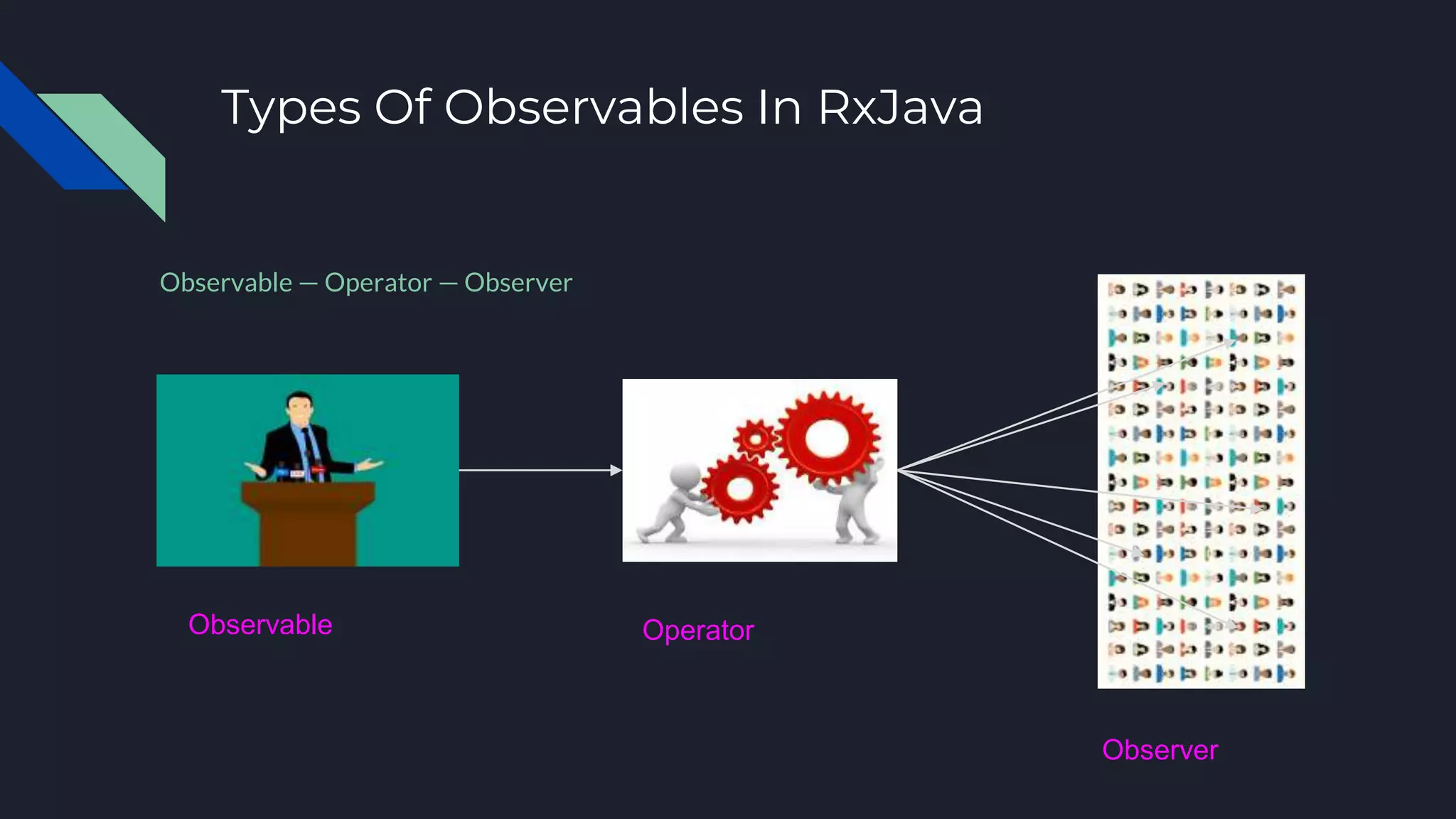 Types Of Observables In RxJava

Observable — Operator — Observer

Observable

Operator

Observer